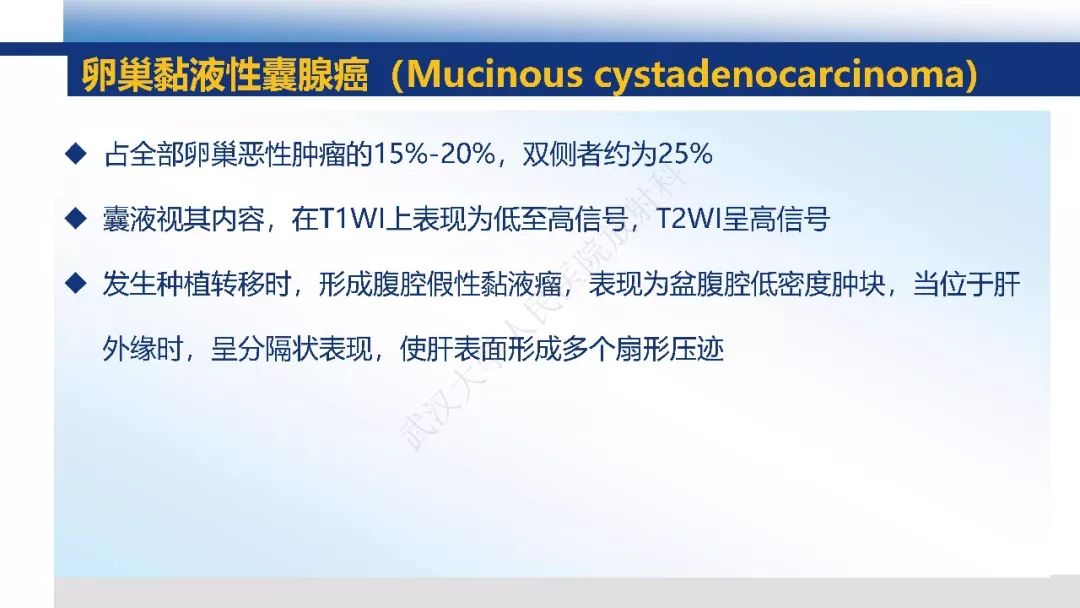 卵巢黏液性囊腺癌（Mucinous cystadenocarcinoma)

◆ 占全部卵巢恶性肿瘤的15%-20%，双侧者约为25%

◆ 囊液视其内容，在T1WI上表现为低至高信号，T2WI呈高信号

◆ 发生种植转移时，形成腹腔假性黏液瘤，表现为盆腹腔低密度肿块，当位于肝外缘时，呈分隔状表现，使肝表面形成多个扇形压迹

武汉大学人民医院放射科